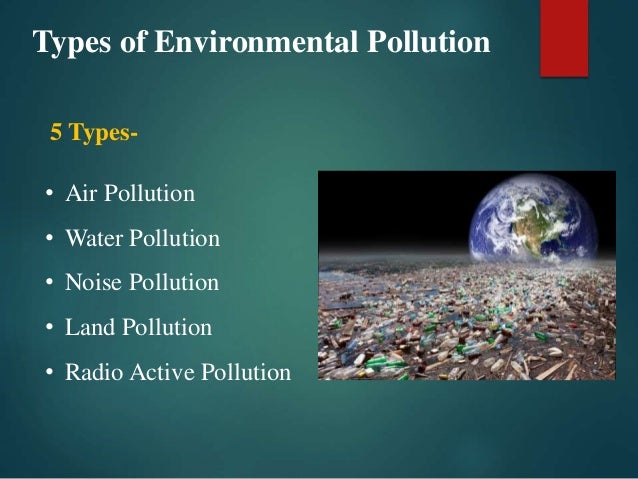 Types of Environmental Pollution

5 Types-

• Air Pollution
• Water Pollution
• Noise Pollution
• Land Pollution
• Radio Active Pollution